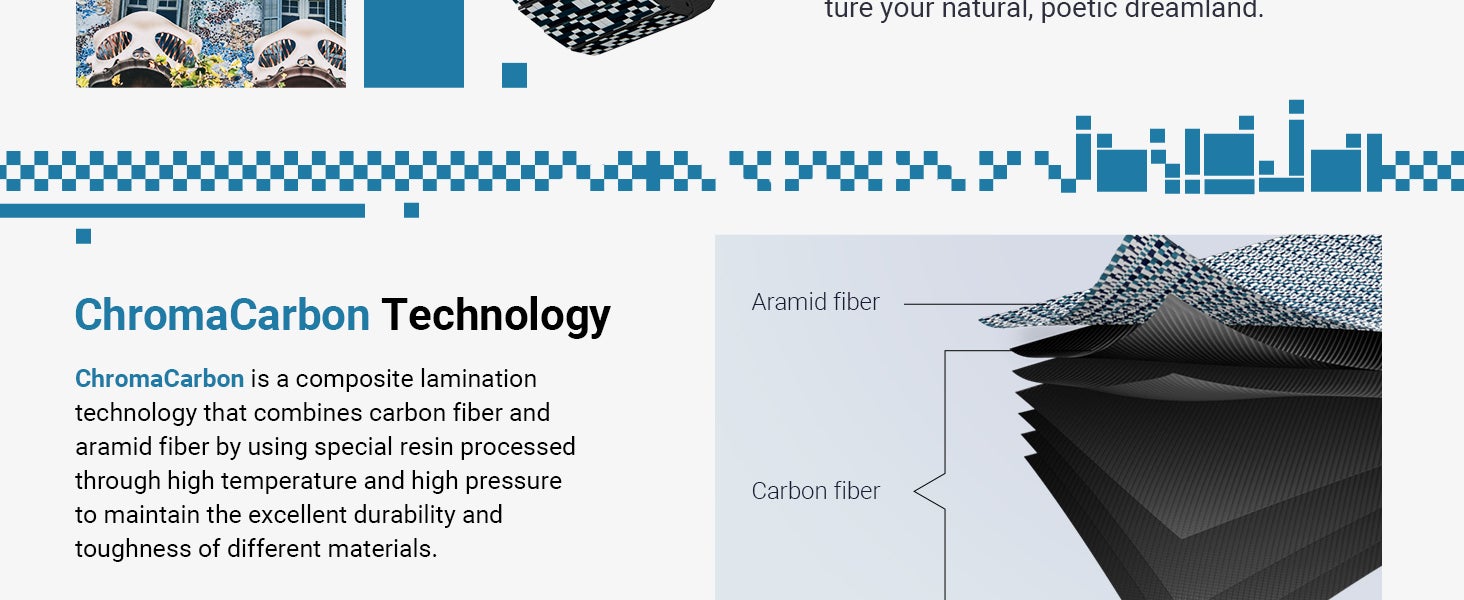 ture your natural, poetic dreamland.

ChromaCarbon Technology

ChromaCarbon is a composite lamination technology that combines carbon fiber and aramid fiber by using special resin processed through high temperature and high pressure to maintain the excellent durability and toughness of different materials.

Aramid fiber

Carbon fiber